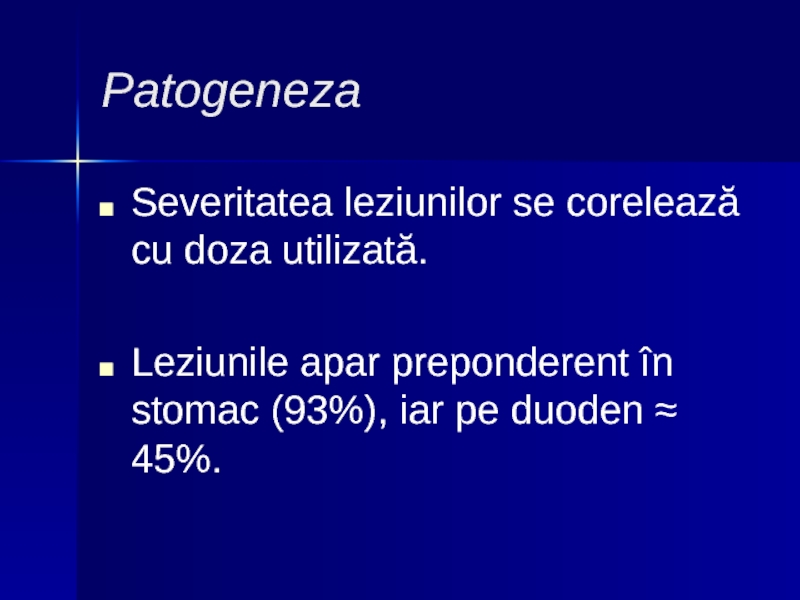 Patogeneza

■ Severitatea leziunilor se corelează cu doza utilizată.

■ Leziunile apar preponderent în stomac (93%), iar pe duoden ≈ 45%.